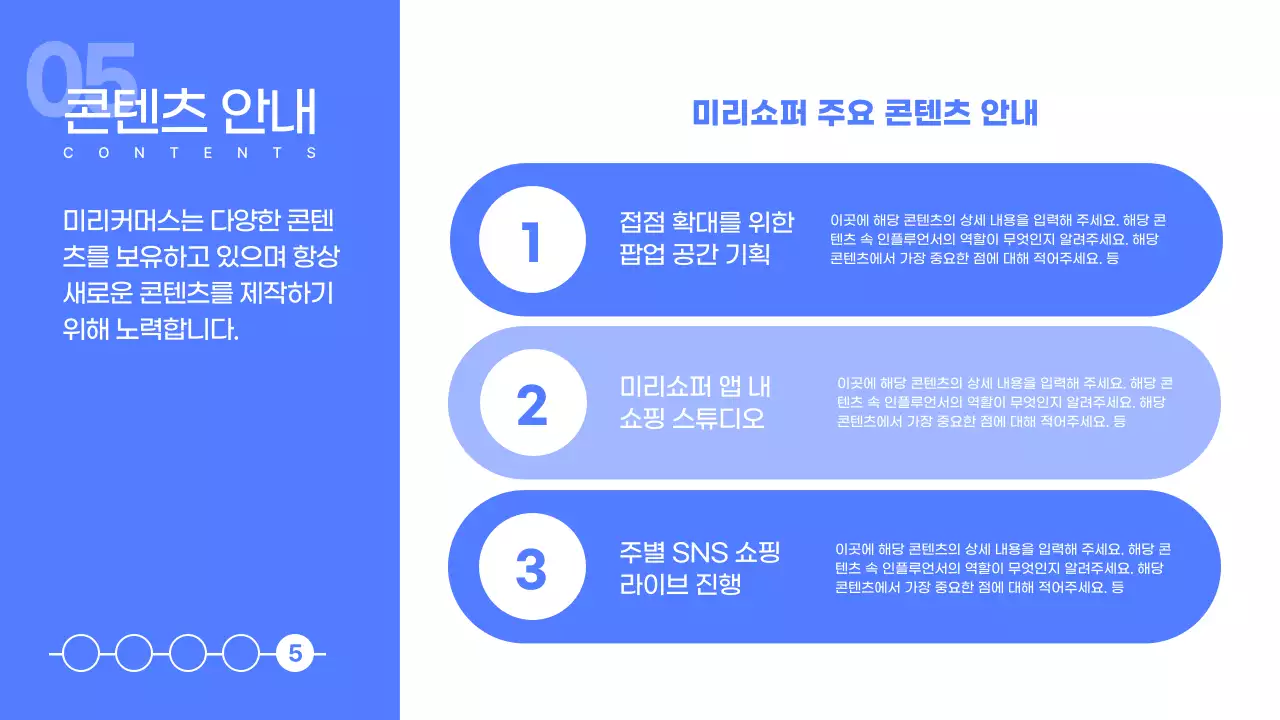 05
콘텐츠 안내
CONTENTS

미리커머스는 다양한 콘텐츠를 보유하고 있으며 항상 새로운 콘텐츠를 제작하기 위해 노력합니다.

5

미리쇼퍼 주요 콘텐츠 안내

1
접점 확대를 위한 팝업 공간 기획
이곳에 해당 콘텐츠의 상세 내용을 입력해 주세요. 해당 콘텐츠 속 인플루언서의 역할이 무엇인지 알려주세요. 해당 콘텐츠에서 가장 중요한 점에 대해 적어주세요. 등

2
미리쇼퍼 앱 내 쇼핑 스튜디오
이곳에 해당 콘텐츠의 상세 내용을 입력해 주세요. 해당 콘텐츠 속 인플루언서의 역할이 무엇인지 알려주세요. 해당 콘텐츠에서 가장 중요한 점에 대해 적어주세요. 등

3
주별 SNS 쇼핑 라이브 진행
이곳에 해당 콘텐츠의 상세 내용을 입력해 주세요. 해당 콘텐츠 속 인플루언서의 역할이 무엇인지 알려주세요. 해당 콘텐츠에서 가장 중요한 점에 대해 적어주세요. 등